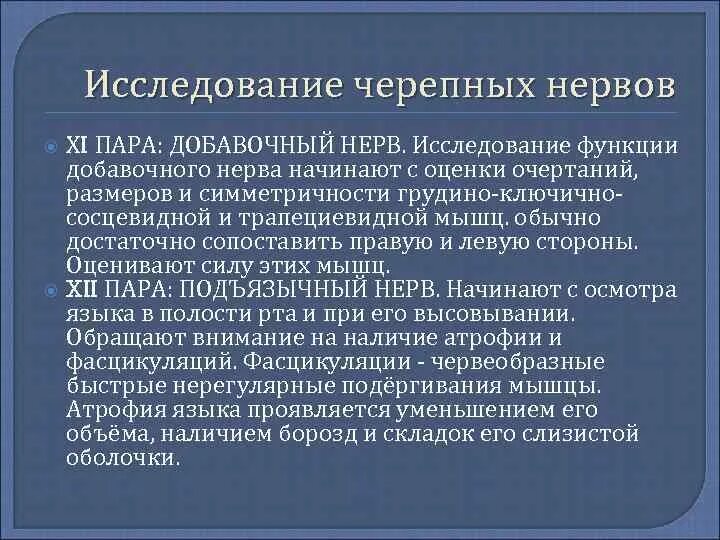 Исследование черепных нервов

XI ПАРА: ДОБАВОЧНЫЙ НЕРВ. Исследование функции добавочного нерва начинают с оценки очертаний, размеров и симметричности грудино-ключично-сосцевидной и трапециевидной мышц. обычно достаточно сопоставить правую и левую стороны. Оценивают силу этих мышц.

XII ПАРА: ПОДЪЯЗЫЧНЫЙ НЕРВ. Начинают с осмотра языка в полости рта и при его высовывании. Обращают внимание на наличие атрофии и фасцикуляций. Фасцикуляции - червеобразные быстрые нерегулярные подёргивания мышцы. Атрофия языка проявляется уменьшением его объёма, наличием борозд и складок его слизистой оболочки.